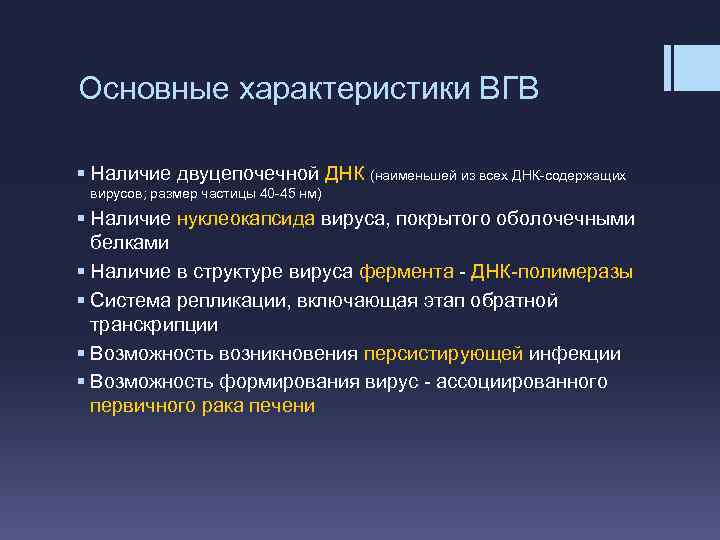 Основные характеристики ВГВ

▪ Наличие двуцепочечной ДНК (наименьшей из всех ДНК-содержащих вирусов; размер частицы 40-45 нм)
▪ Наличие нуклеокапсида вируса, покрытого оболочечными белками
▪ Наличие в структуре вируса фермента - ДНК-полимеразы
▪ Система репликации, включающая этап обратной транскрипции
▪ Возможность возникновения персистирующей инфекции
▪ Возможность формирования вирус - ассоциированного первичного рака печени